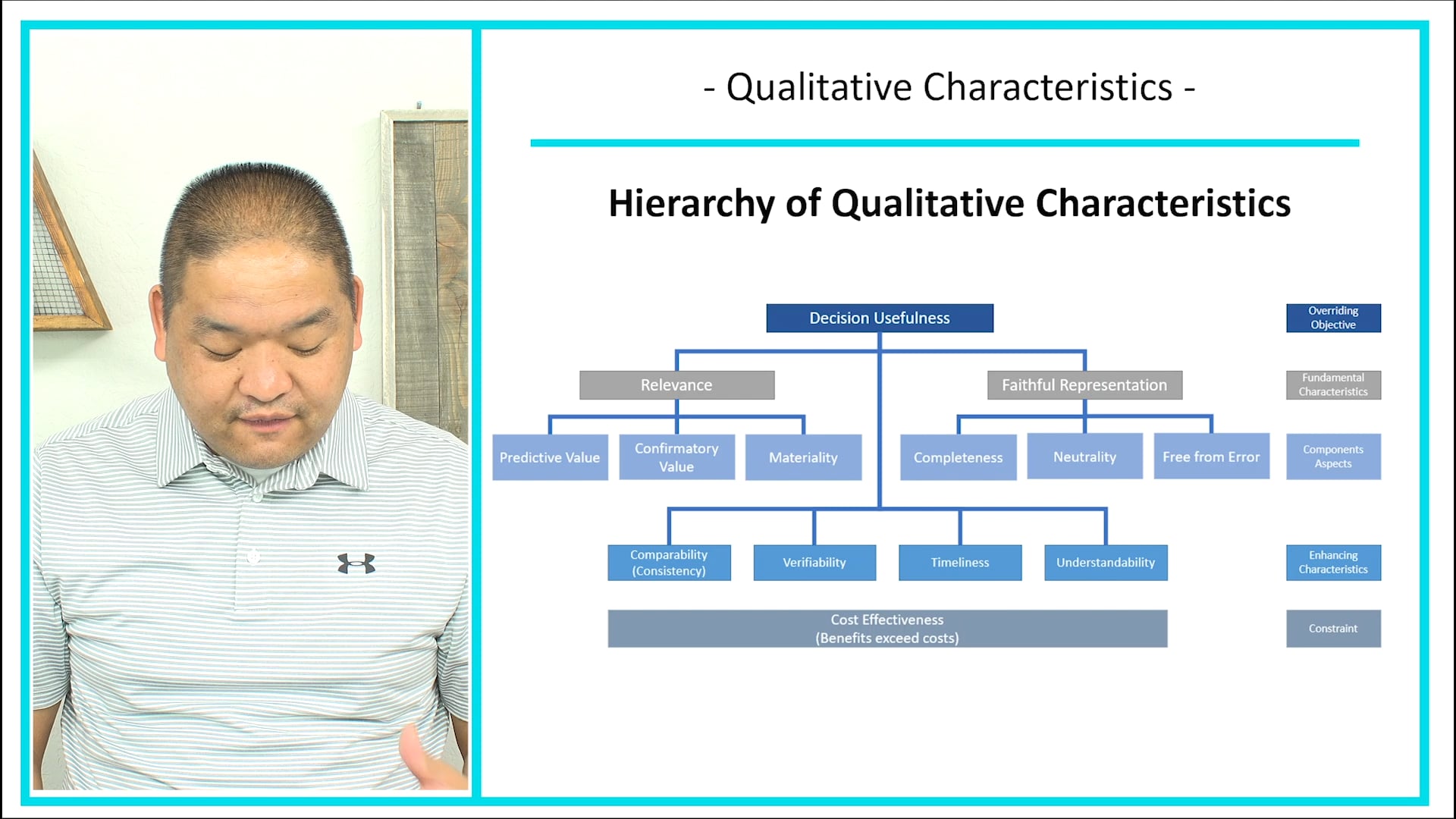 - Qualitative Characteristics -

Hierarchy of Qualitative Characteristics

Decision Usefulness

Overriding Objective

Relevance

Faithful Representation

Fundamental Characteristics

Predictive Value

Confirmatory Value

Materiality

Completeness

Neutrality

Free from Error

Components Aspects

Comparability (Consistency)

Verifiability

Timeliness

Understandability

Enhancing Characteristics

Cost Effectiveness (Benefits exceed costs)

Constraint